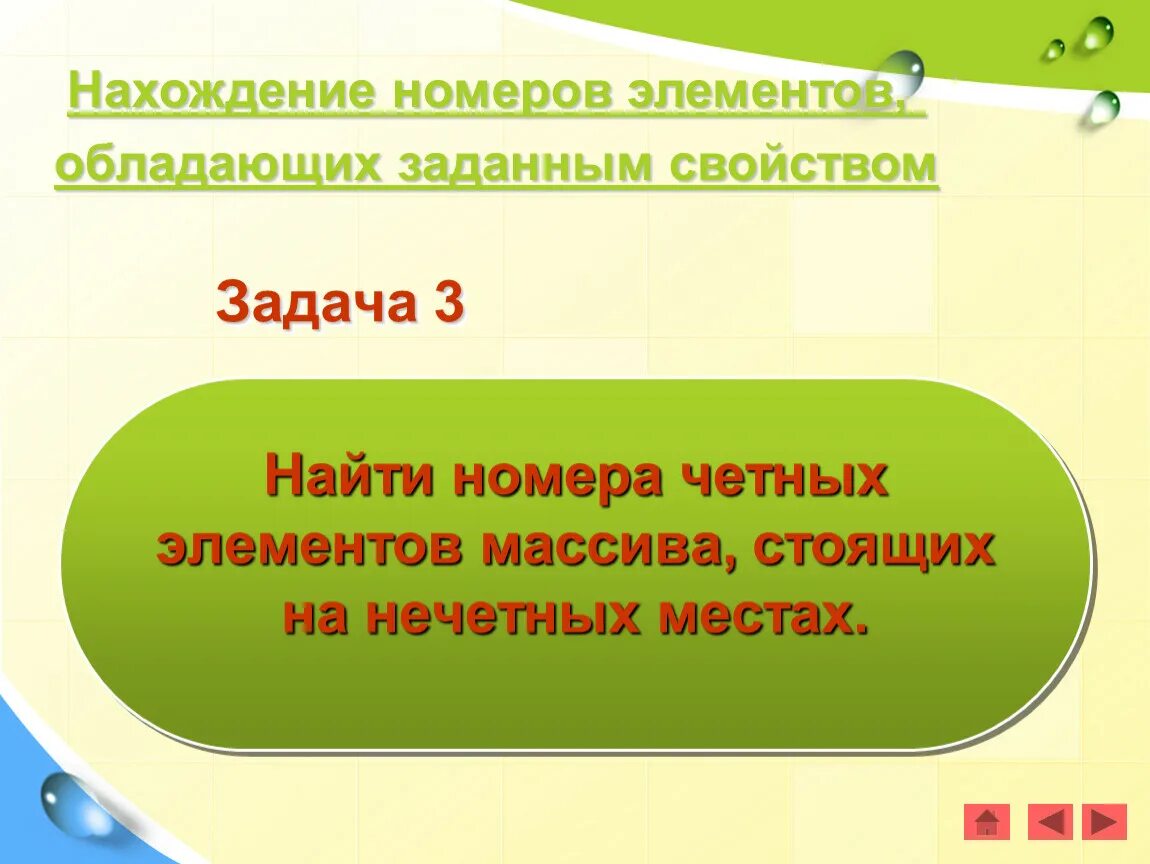 Нахождение номеров элементов, обладающих заданным свойством

Задача 3

Найти номера четных элементов массива, стоящих на нечетных местах.